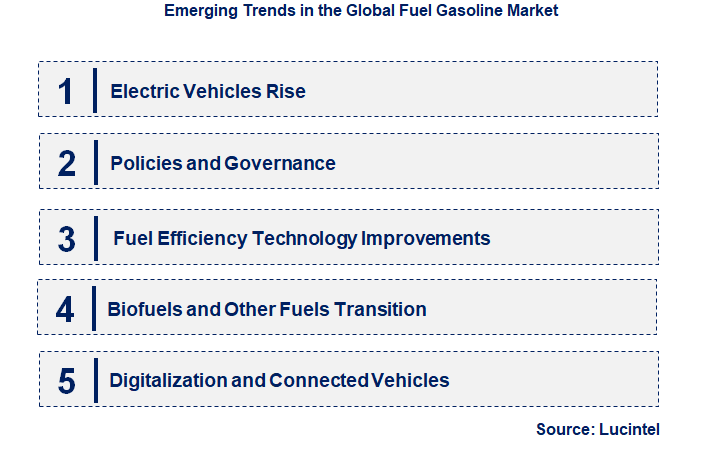 Emerging Trends in the Global Fuel Gasoline Market

1 Electric Vehicles Rise

2 Policies and Governance

3 Fuel Efficiency Technology Improvements

4 Biofuels and Other Fuels Transition

5 Digitalization and Connected Vehicles

Source: Lucintel